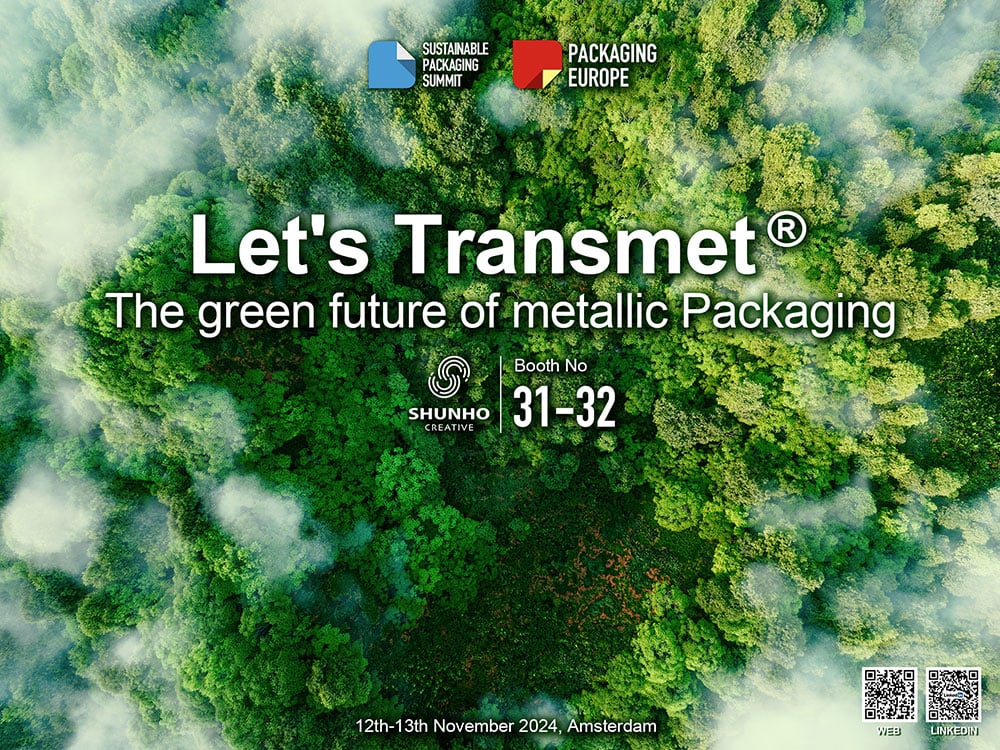 SUSTAINABLE PACKAGING SUMMIT

PACKAGING EUROPE

Let's Transmet®
The green future of metallic Packaging

SHUNHO CREATIVE

Booth No
31-32

12th-13th November 2024, Amsterdam

WEB

LINKEDIN